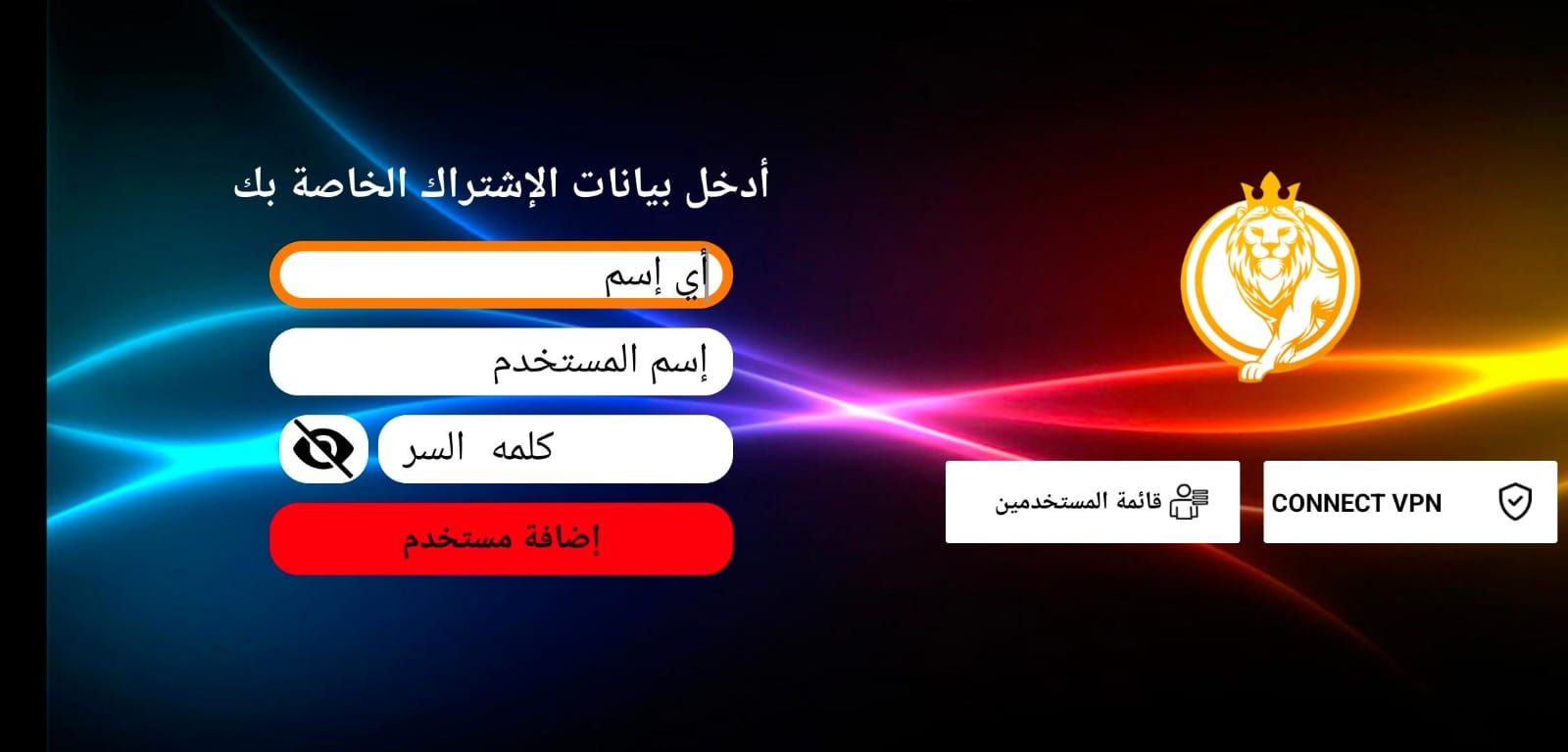 أدخل بيانات الإشتراك الخاصة بك

أي إسم

إسم المستخدم

كلمه السر

إضافة مستخدم

قائمة المستخدمين

CONNECT VPN